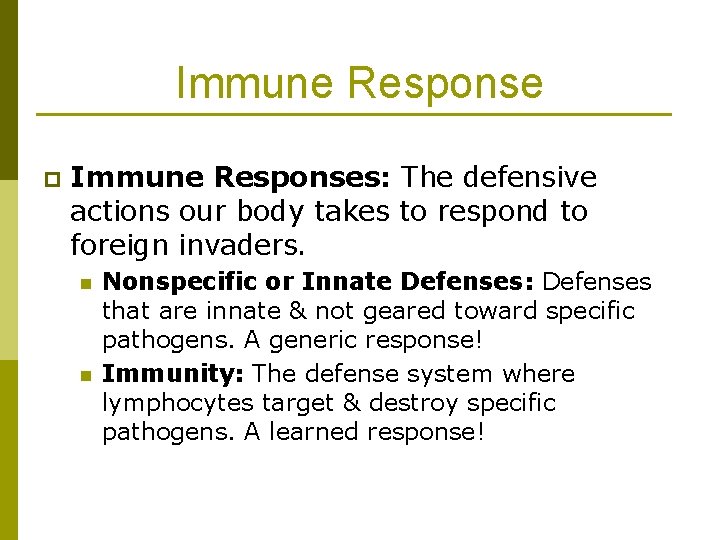 Immune Response

Immune Responses: The defensive actions our body takes to respond to foreign invaders.

Nonspecific or Innate Defenses: Defenses that are innate & not geared toward specific pathogens. A generic response!

Immunity: The defense system where lymphocytes target & destroy specific pathogens. A learned response!